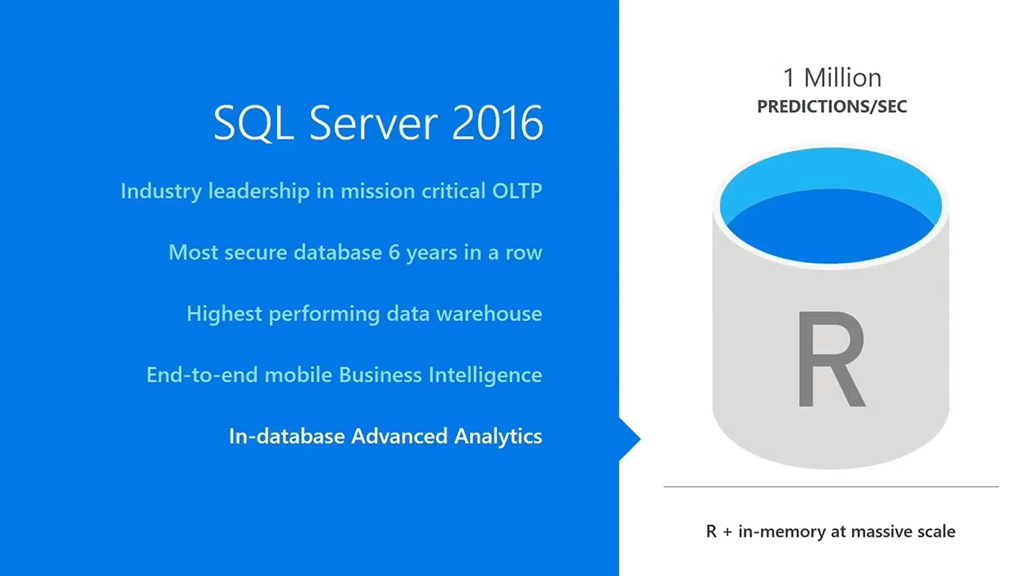 SQL Server 2016

Industry leadership in mission critical OLTP

Most secure database 6 years in a row

Highest performing data warehouse

End-to-end mobile Business Intelligence

In-database Advanced Analytics

1 Million
PREDICTIONS/SEC

R

R + in-memory at massive scale